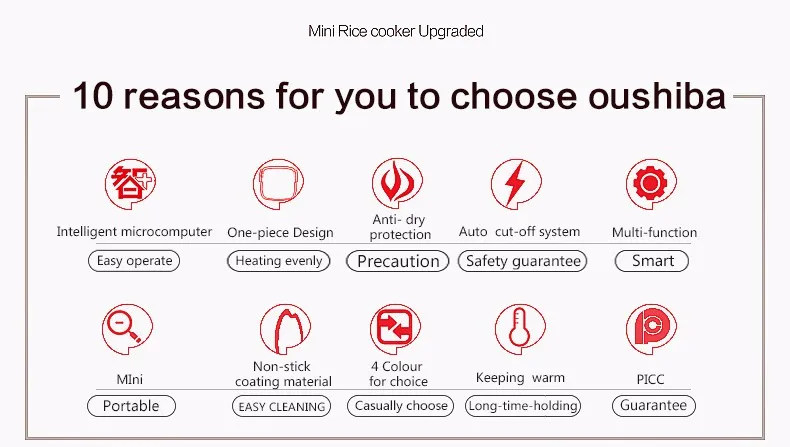 Mini Rice cooker Upgraded

10 reasons for you to choose oushiba

智

Intelligent microcomputer
Easy operate

One-piece Design
Heating evenly

Anti- dry protection
Precaution

Auto cut-off system
Safety guarantee

Multi-function
Smart

MIni
Portable

Non-stick coating material
EASY CLEANING

4 Colour for choice
Casually choose

Keeping warm
Long-time-holding

PICC
Guarantee